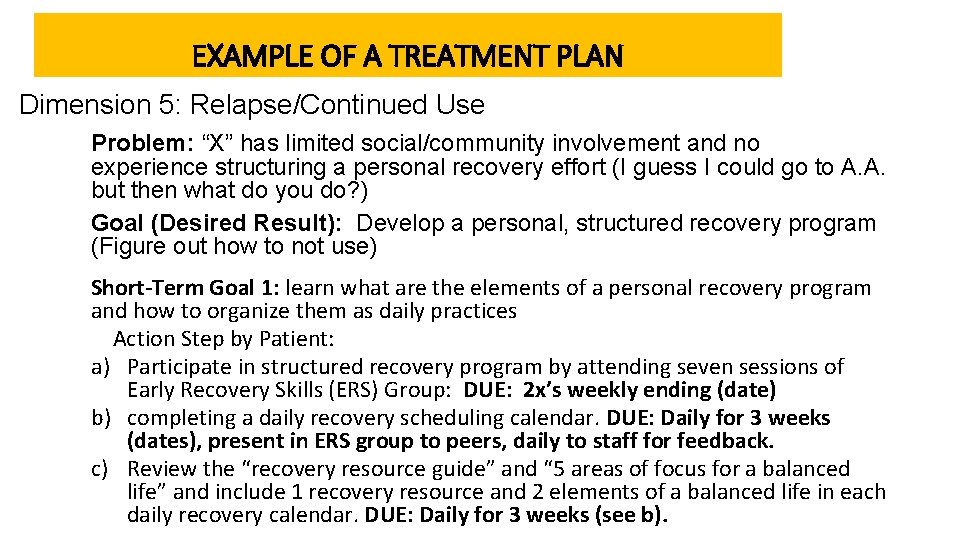 EXAMPLE OF A TREATMENT PLAN

Dimension 5: Relapse/Continued Use

Problem: “X” has limited social/community involvement and no experience structuring a personal recovery effort (I guess I could go to A.A. but then what do you do?)

Goal (Desired Result): Develop a personal, structured recovery program (Figure out how to not use)

Short-Term Goal 1: learn what are the elements of a personal recovery program and how to organize them as daily practices

Action Step by Patient:

a) Participate in structured recovery program by attending seven sessions of Early Recovery Skills (ERS) Group: DUE: 2x’s weekly ending (date)

b) completing a daily recovery scheduling calendar. DUE: Daily for 3 weeks (dates), present in ERS group to peers, daily to staff for feedback.

c) Review the “recovery resource guide” and “5 areas of focus for a balanced life” and include 1 recovery resource and 2 elements of a balanced life in each daily recovery calendar. DUE: Daily for 3 weeks (see b).